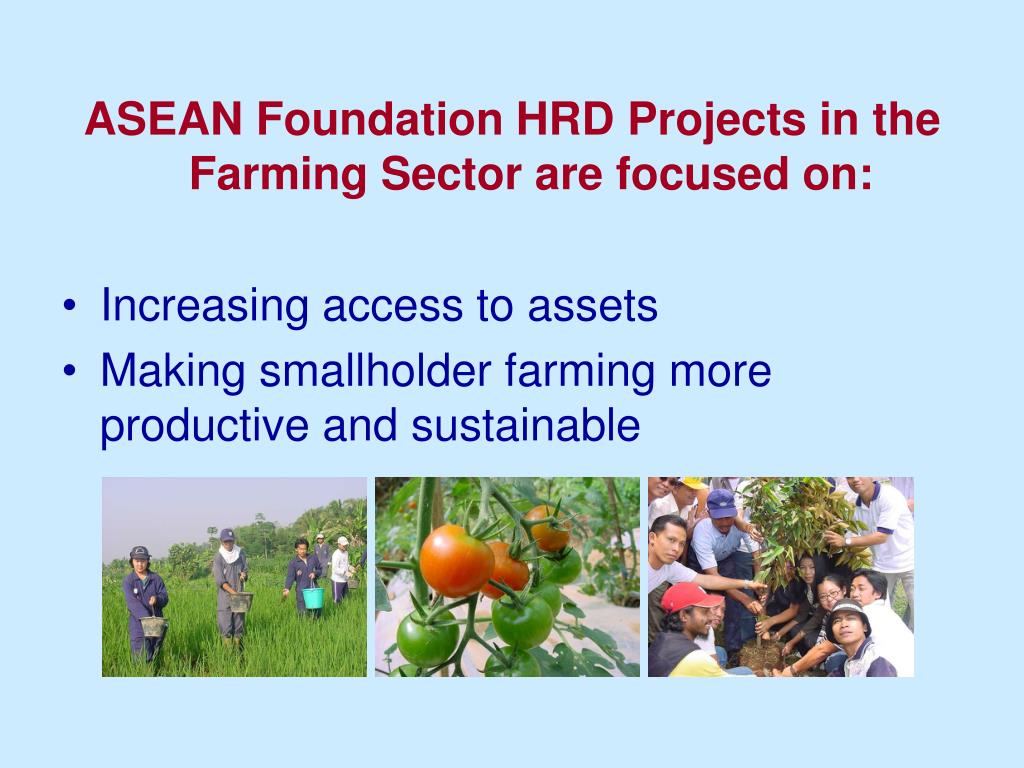 ASEAN Foundation HRD Projects in the Farming Sector are focused on:

• Increasing access to assets
• Making smallholder farming more productive and sustainable